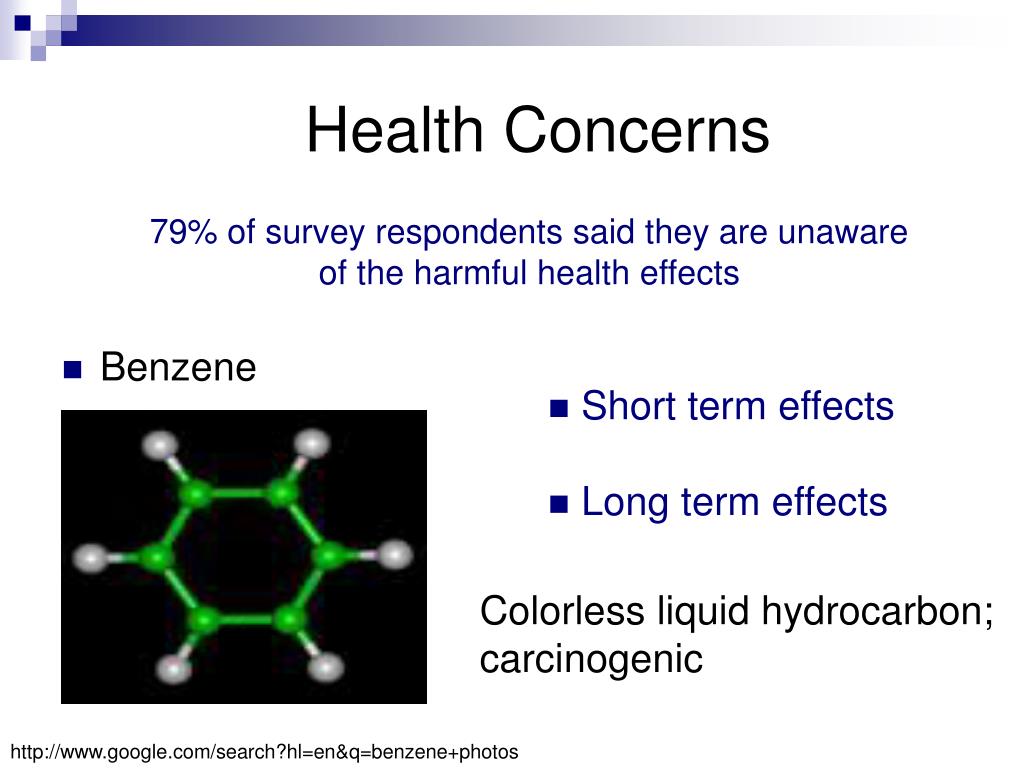 Health Concerns

79% of survey respondents said they are unaware of the harmful health effects

■ Benzene

■ Short term effects

■ Long term effects

Colorless liquid hydrocarbon; carcinogenic

http://www.google.com/search?hl=en&q=benzene+photos